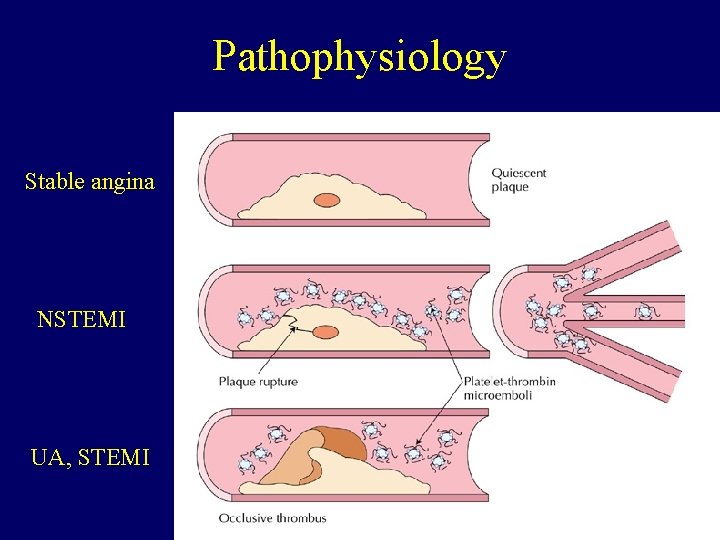 Pathophysiology

Stable angina

Quiescent plaque

NSTEMI

Plaque rupture

Platelet-thrombin microemboli

UA, STEMI

Occlusive thrombus